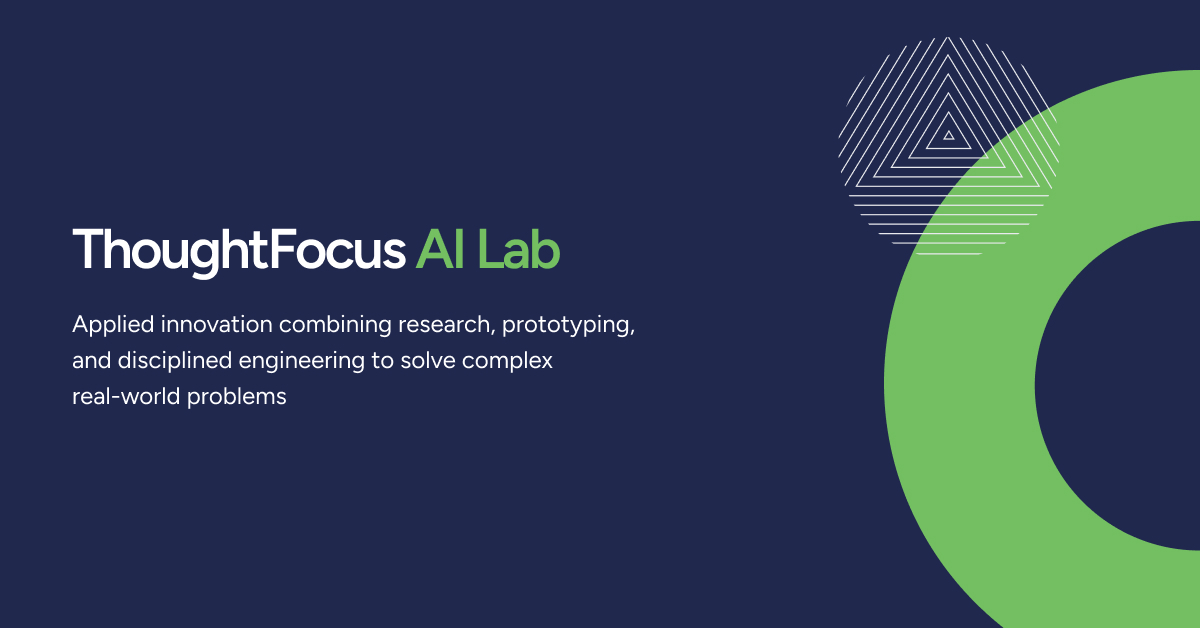 ThoughtFocus AI Lab

Applied innovation combining research, prototyping, and disciplined engineering to solve complex real-world problems